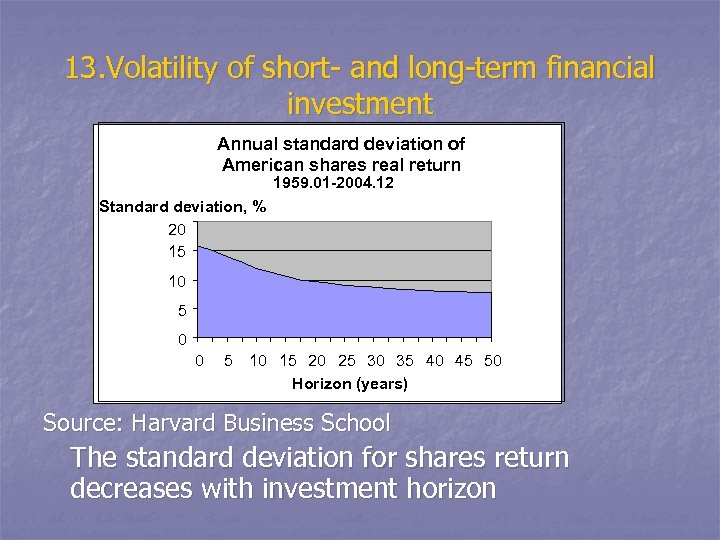 13.Volatility of short- and long-term financial investment

Annual standard deviation of American shares real return
1959.01-2004.12

Standard deviation, %

20
15
10
5
0

0 5 10 15 20 25 30 35 40 45 50

Horizon (years)

Source: Harvard Business School

The standard deviation for shares return decreases with investment horizon